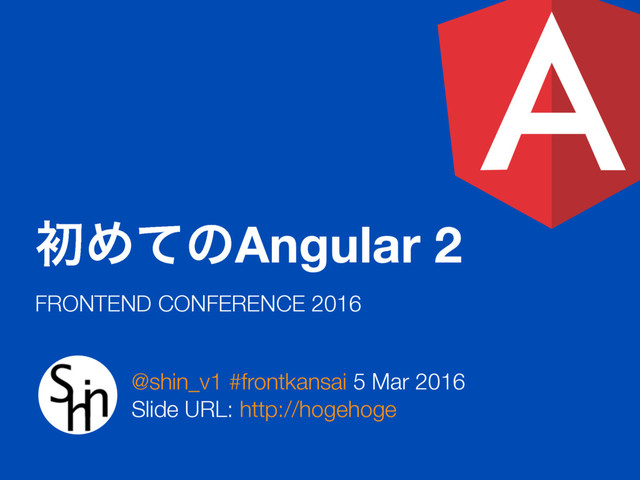 A

初めてのAngular 2

FRONTEND CONFERENCE 2016

Shin

@shin_v1 #frontkansai 5 Mar 2016
Slide URL: http://hogehoge